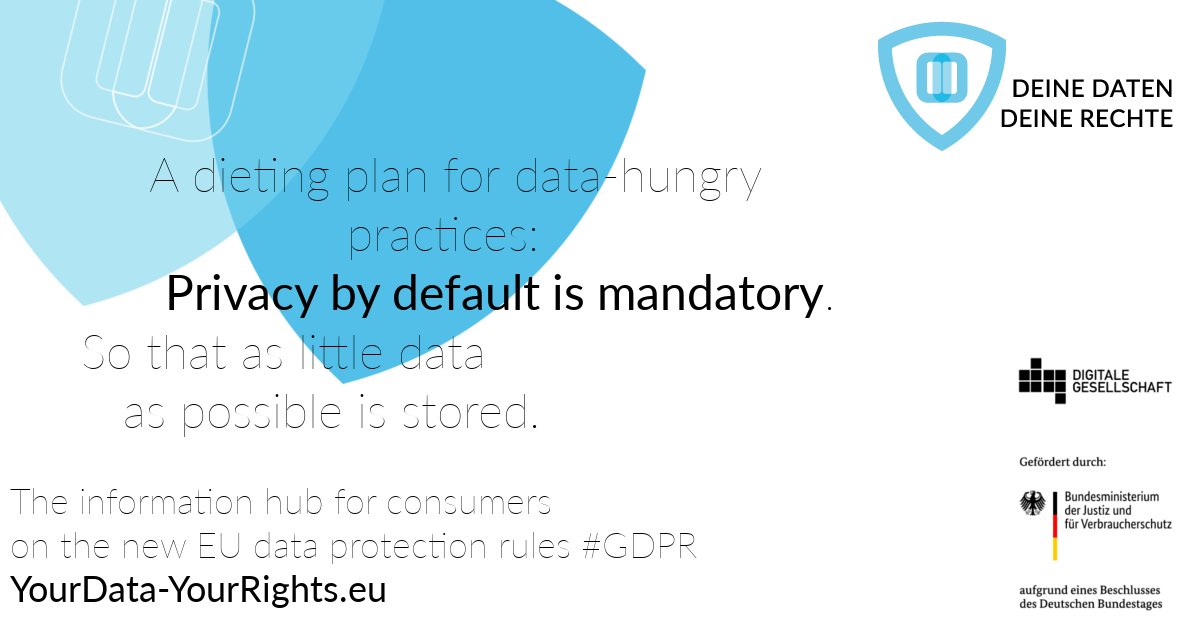 DEINE DATEN
DEINE RECHTE

A dieting plan for data-hungry practices:
Privacy by default is mandatory.
So that as little data as possible is stored.

The information hub for consumers on the new EU data protection rules #GDPR
YourData-YourRights.eu

DIGITALE GESELLSCHAFT

Gefördert durch:

Bundesministerium der Justiz und für Verbraucherschutz

aufgrund eines Beschlusses des Deutschen Bundestages